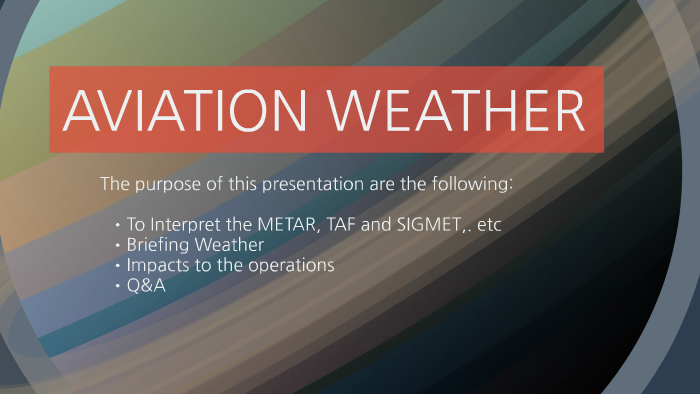 AVIATION WEATHER

The purpose of this presentation are the following:

• To Interpret the METAR, TAF and SIGMET,. etc
• Briefing Weather
• Impacts to the operations
• Q&A